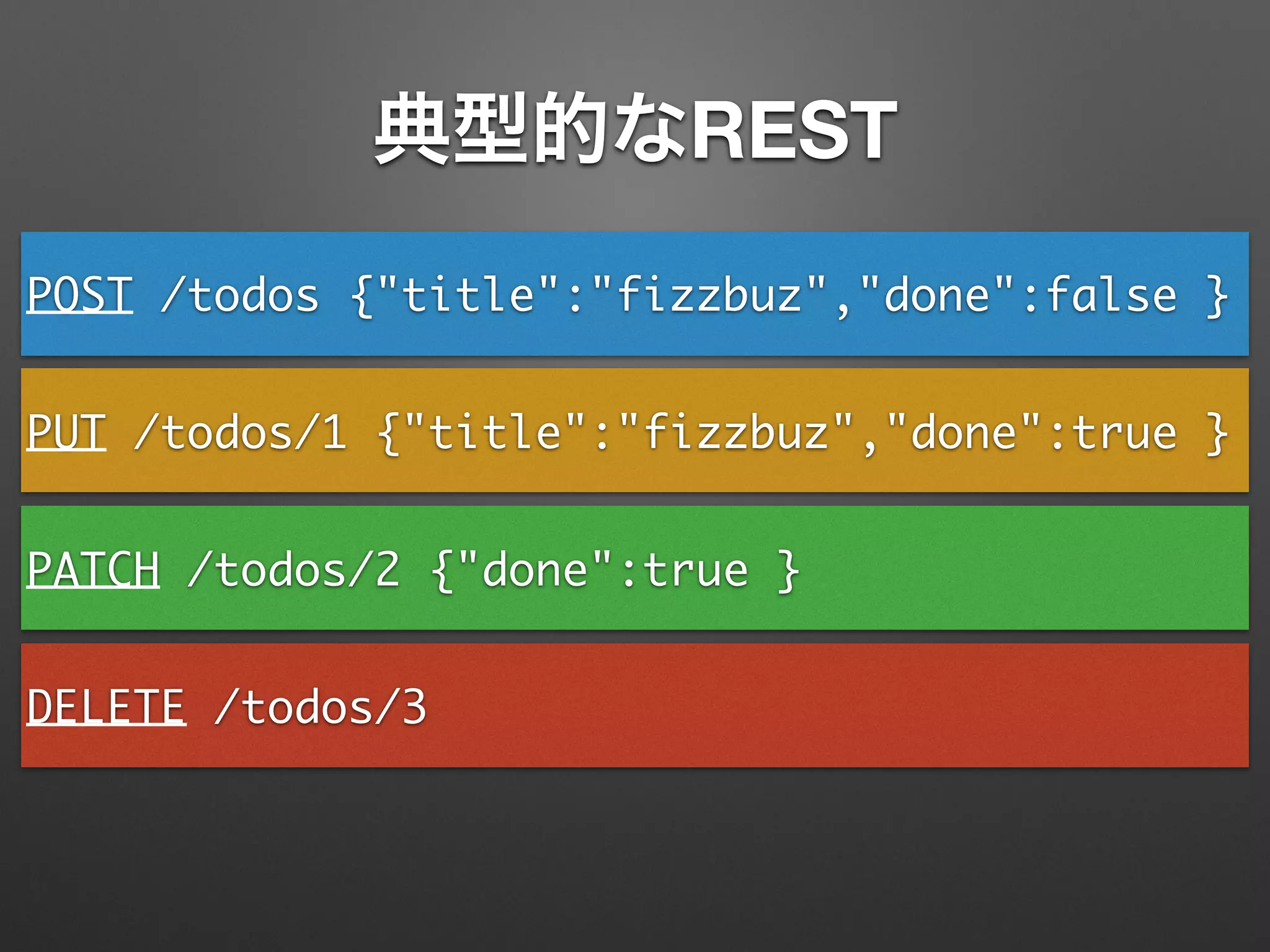 典型的なREST

POST /todos {"title":"fizzbuz","done":false }

PUT /todos/1 {"title":"fizzbuz","done":true }

PATCH /todos/2 {"done":true }

DELETE /todos/3